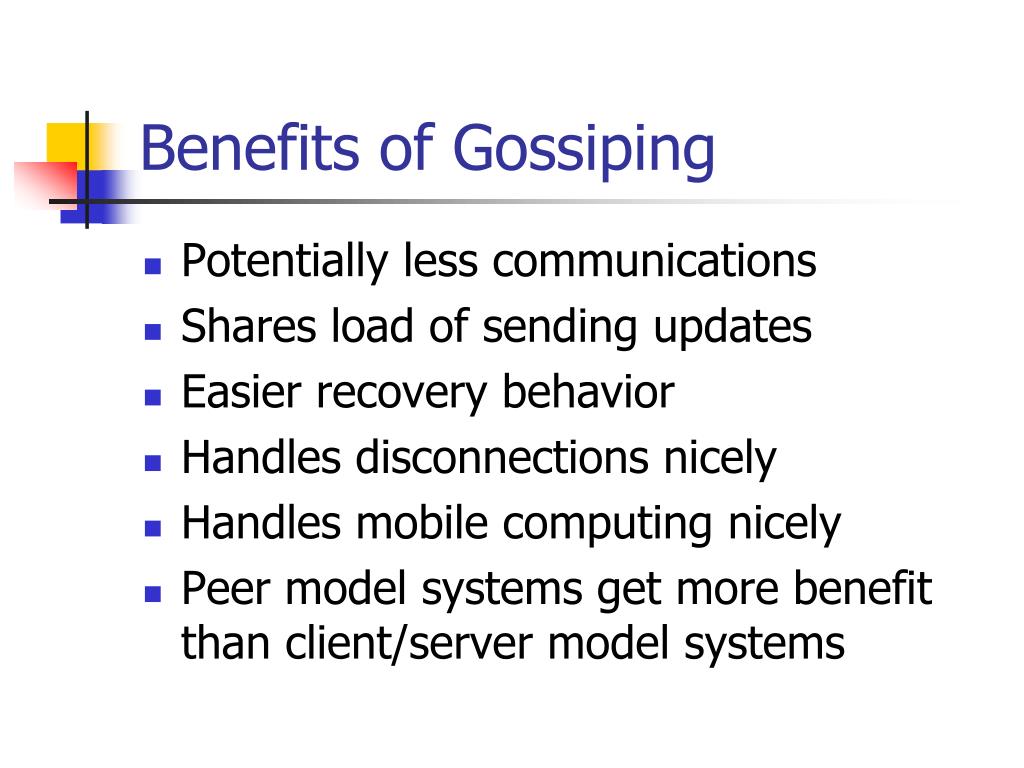 Benefits of Gossiping

- Potentially less communications
- Shares load of sending updates
- Easier recovery behavior
- Handles disconnections nicely
- Handles mobile computing nicely
- Peer model systems get more benefit than client/server model systems